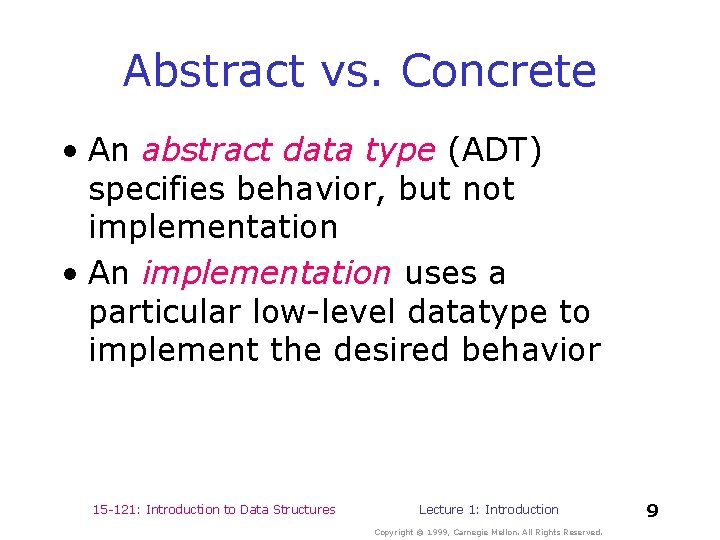 Abstract vs. Concrete

• An abstract data type (ADT) specifies behavior, but not implementation

• An implementation uses a particular low-level datatype to implement the desired behavior

15-121: Introduction to Data Structures

Lecture 1: Introduction

9

Copyright © 1999, Carnegie Mellon. All Rights Reserved.